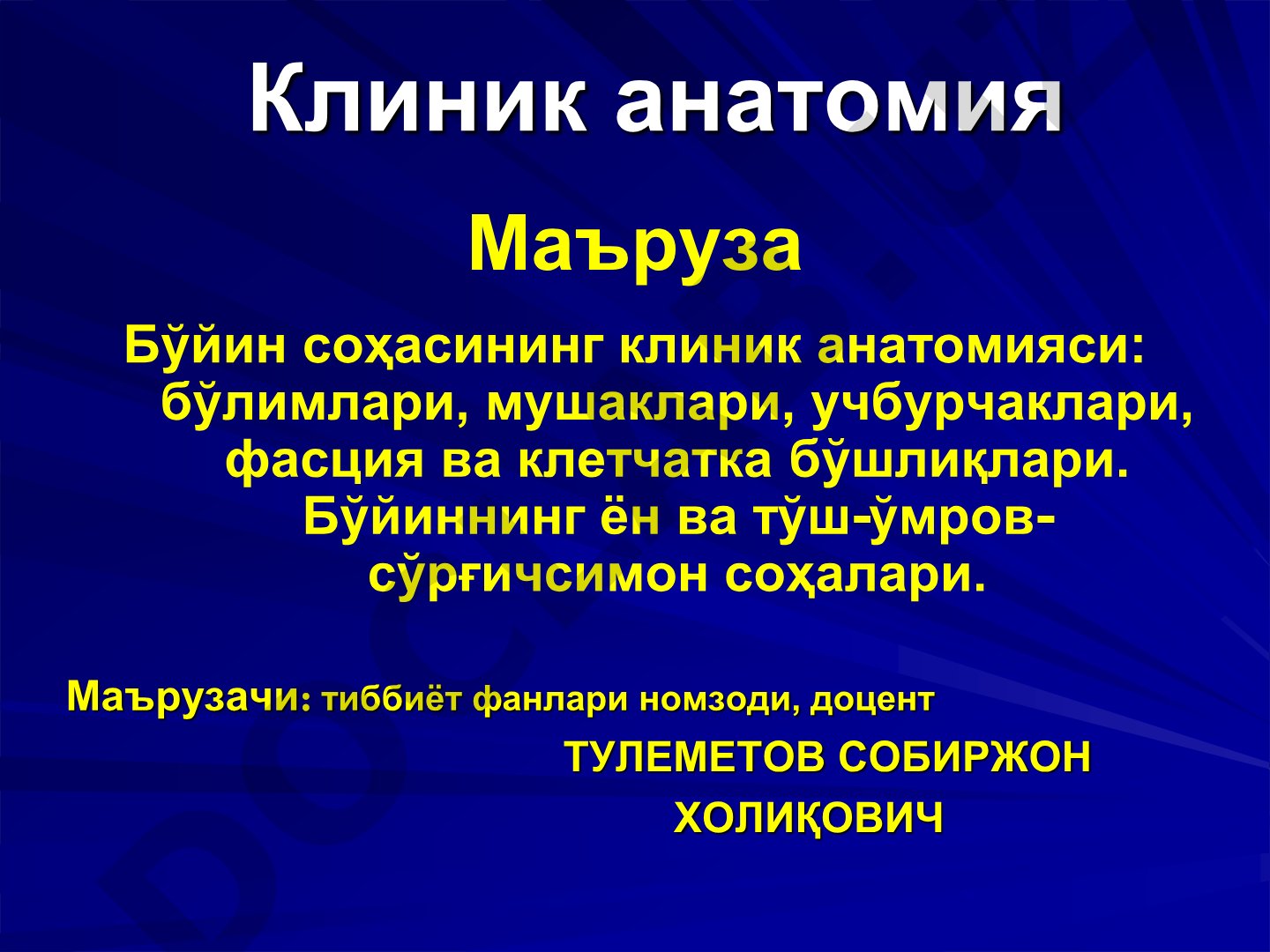 Клиник анатомия

Маъруза

Бўйин соҳасининг клиник анатомияси: бўлимлари, мушаклари, учбурчаклари, фасция ва клетчатка бўшлиқлари. Бўйиннинг ён ва тўш-ўмров-сўрғичсимон соҳалари.

Маърузачи: тиббиёт фанлари номзоди, доцент

ТУЛЕМЕТОВ СОБИРЖОН ХОЛИҚОВИЧ